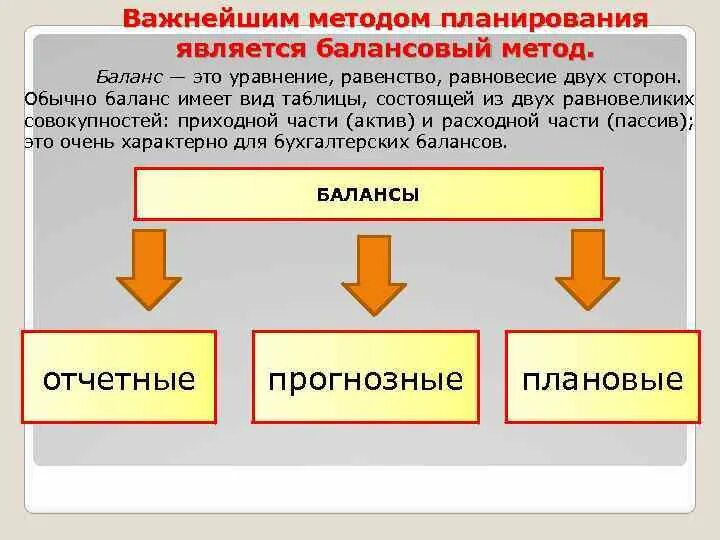 Важнейшим методом планирования является балансовый метод.

Баланс — это уравнение, равенство, равновесие двух сторон. Обычно баланс имеет вид таблицы, состоящей из двух равновеликих совокупностей: приходной части (актив) и расходной части (пассив); это очень характерно для бухгалтерских балансов.

БАЛАНСЫ

отчетные

прогнозные

плановые